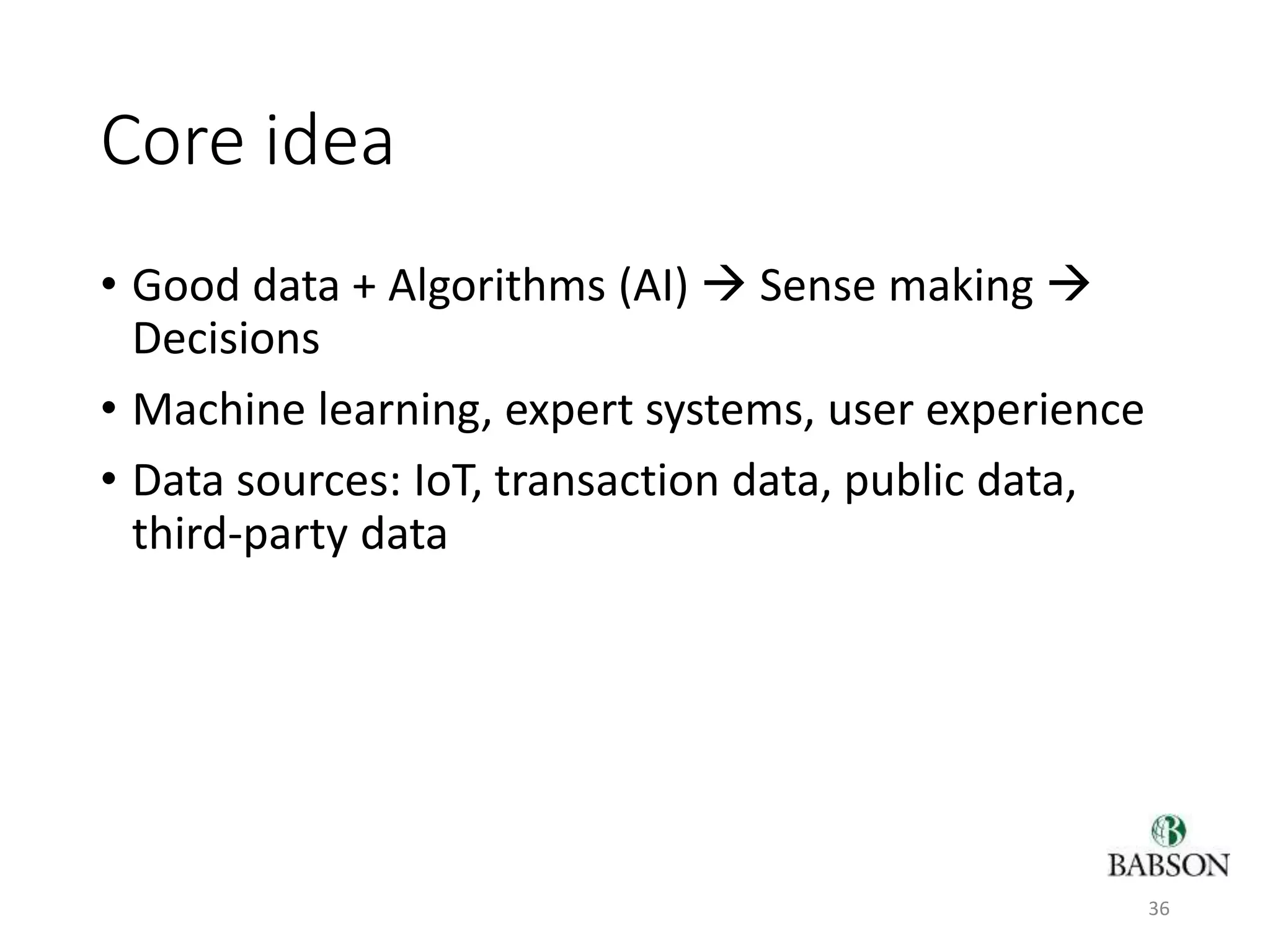 Core idea

• Good data + Algorithms (AI) → Sense making → Decisions

• Machine learning, expert systems, user experience

• Data sources: IoT, transaction data, public data, third-party data

BABSON

36